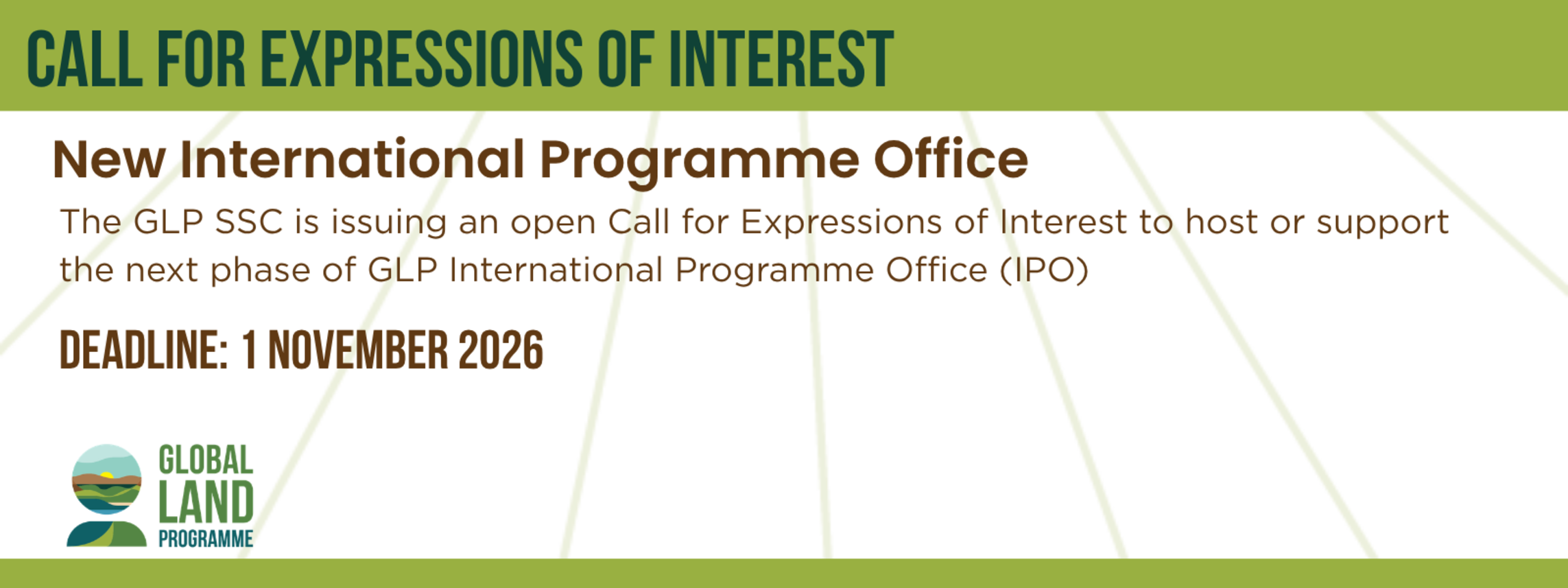 CALL FOR EXPRESSIONS OF INTEREST

New International Programme Office

The GLP SSC is issuing an open Call for Expressions of Interest to host or support the next phase of GLP International Programme Office (IPO)

DEADLINE: 1 NOVEMBER 2026

GLOBAL LAND PROGRAMME